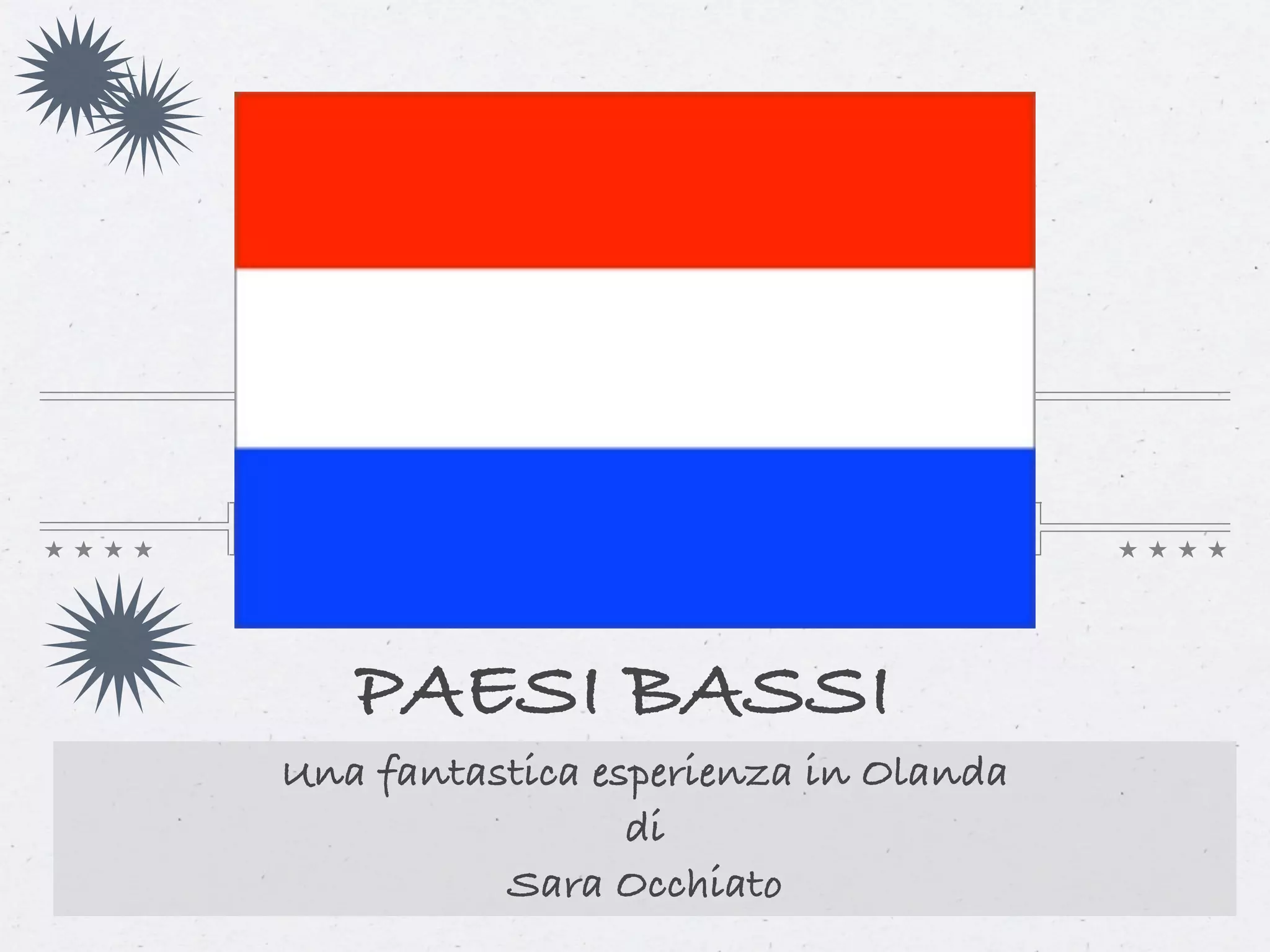 PAESI BASSI

Una fantastica esperienza in Olanda
di
Sara Occhiato